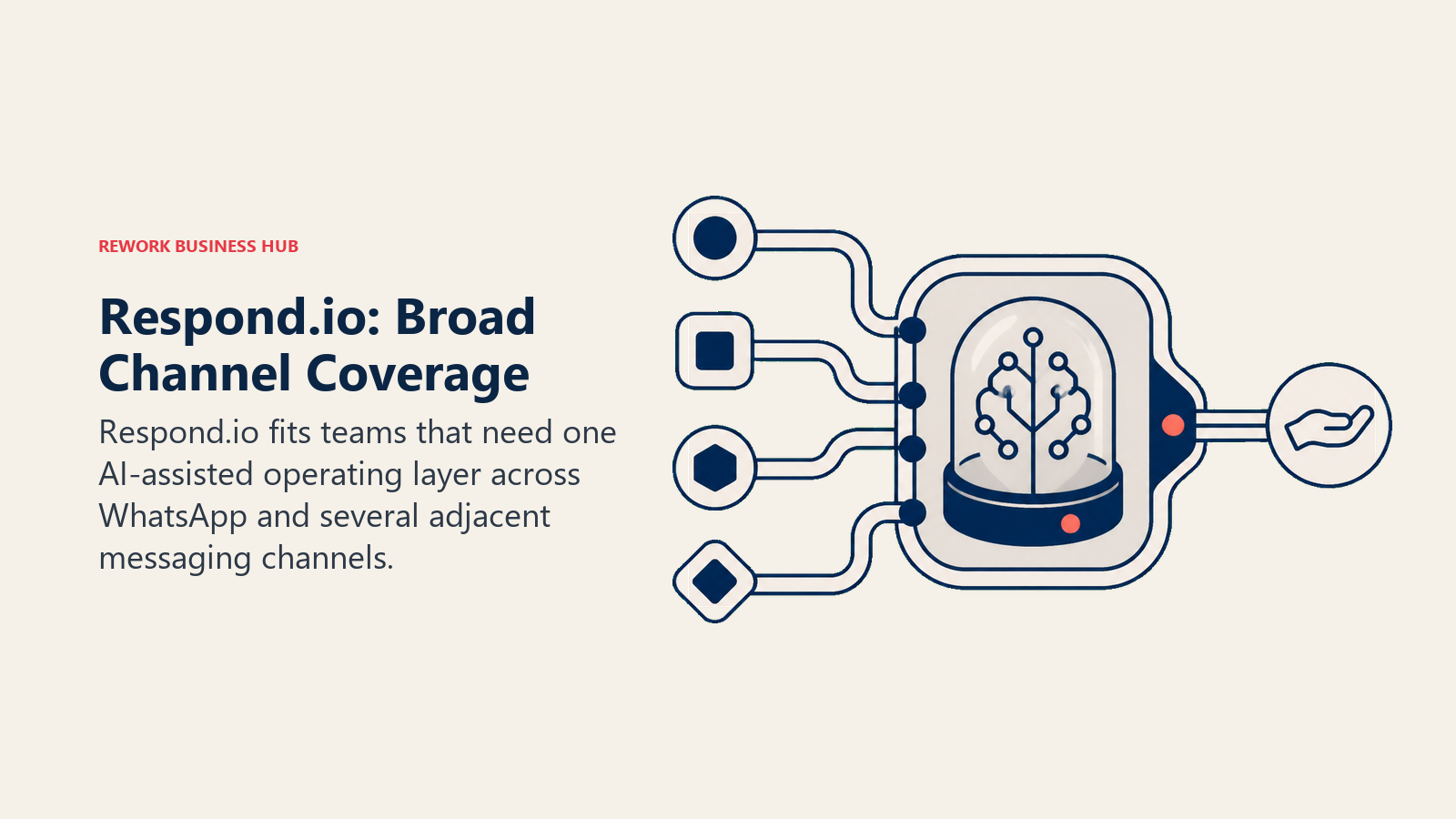 REWORK BUSINESS HUB

Respond.io: Broad Channel Coverage

Respond.io fits teams that need one AI-assisted operating layer across WhatsApp and several adjacent messaging channels.